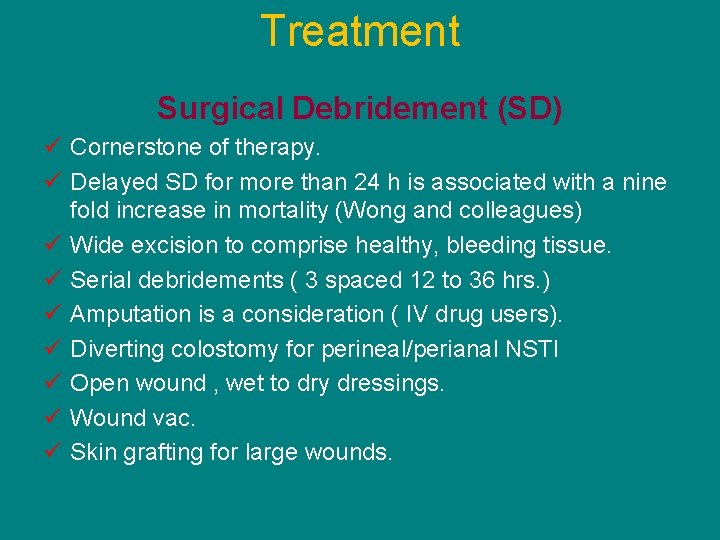 Treatment

Surgical Debridement (SD)

✓ Cornerstone of therapy.
✓ Delayed SD for more than 24 h is associated with a nine fold increase in mortality (Wong and colleagues)
✓ Wide excision to comprise healthy, bleeding tissue.
✓ Serial debridements ( 3 spaced 12 to 36 hrs.)
✓ Amputation is a consideration ( IV drug users).
✓ Diverting colostomy for perineal/perianal NSTI
✓ Open wound , wet to dry dressings.
✓ Wound vac.
✓ Skin grafting for large wounds.